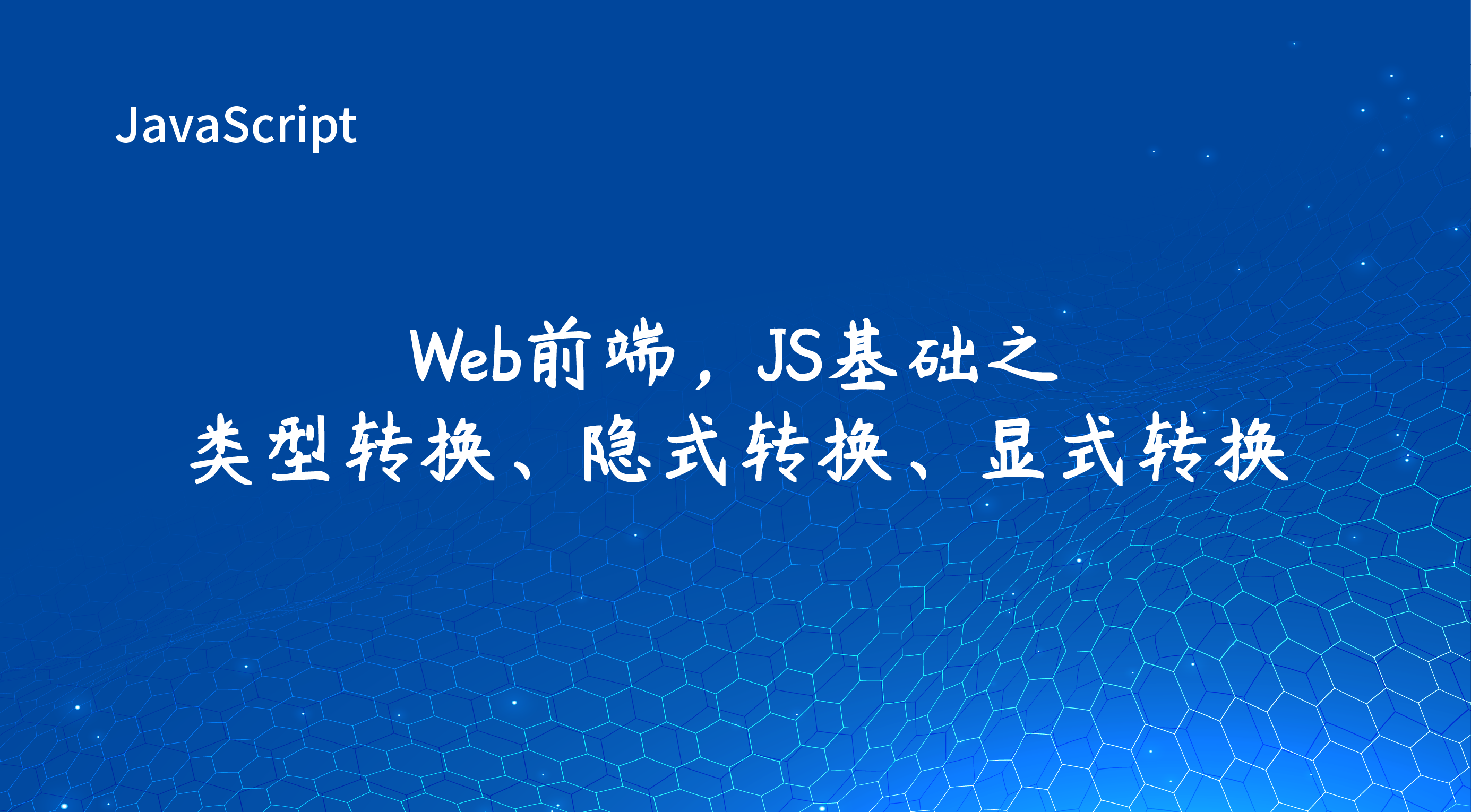 JavaScript

Web前端，JS基础之
类型转换、隐式转换、显式转换